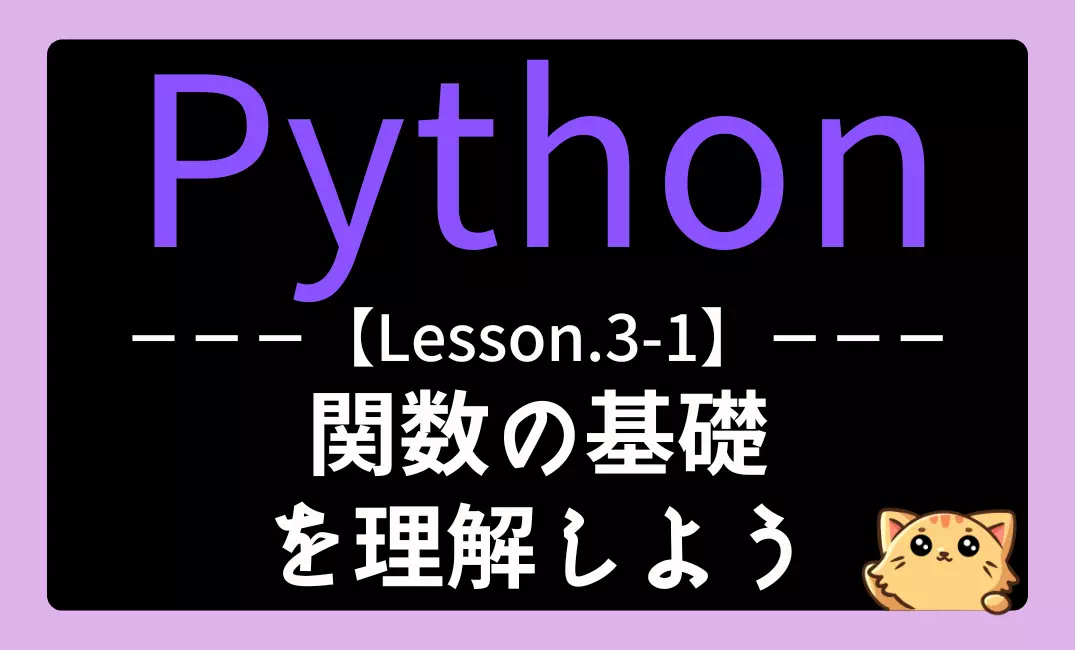 Python

ーーー【Lesson.3-1】ーーー

関数の基礎
を理解しよう